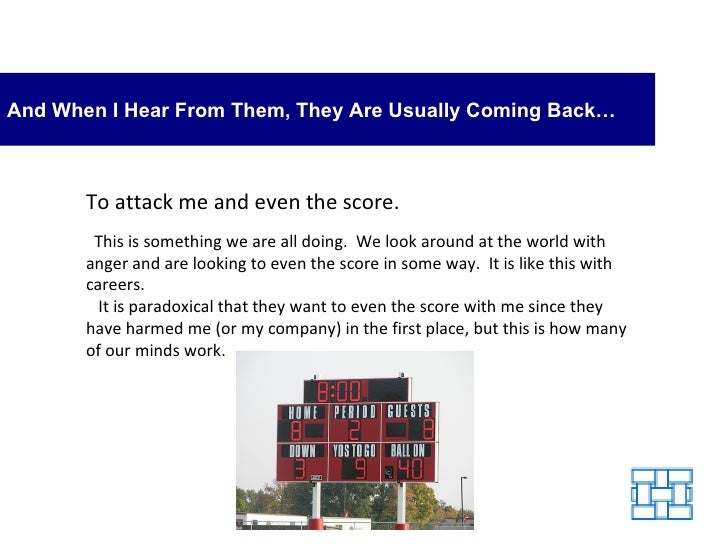 And When I Hear From Them, They Are Usually Coming Back…

To attack me and even the score.

This is something we are all doing. We look around at the world with anger and are looking to even the score in some way. It is like this with careers.

It is paradoxical that they want to even the score with me since they have harmed me (or my company) in the first place, but this is how many of our minds work.

8:00
HOME PERIOD GUESTS
8 2 8
DOWN YDS TO GO BALL ON
3 9 40